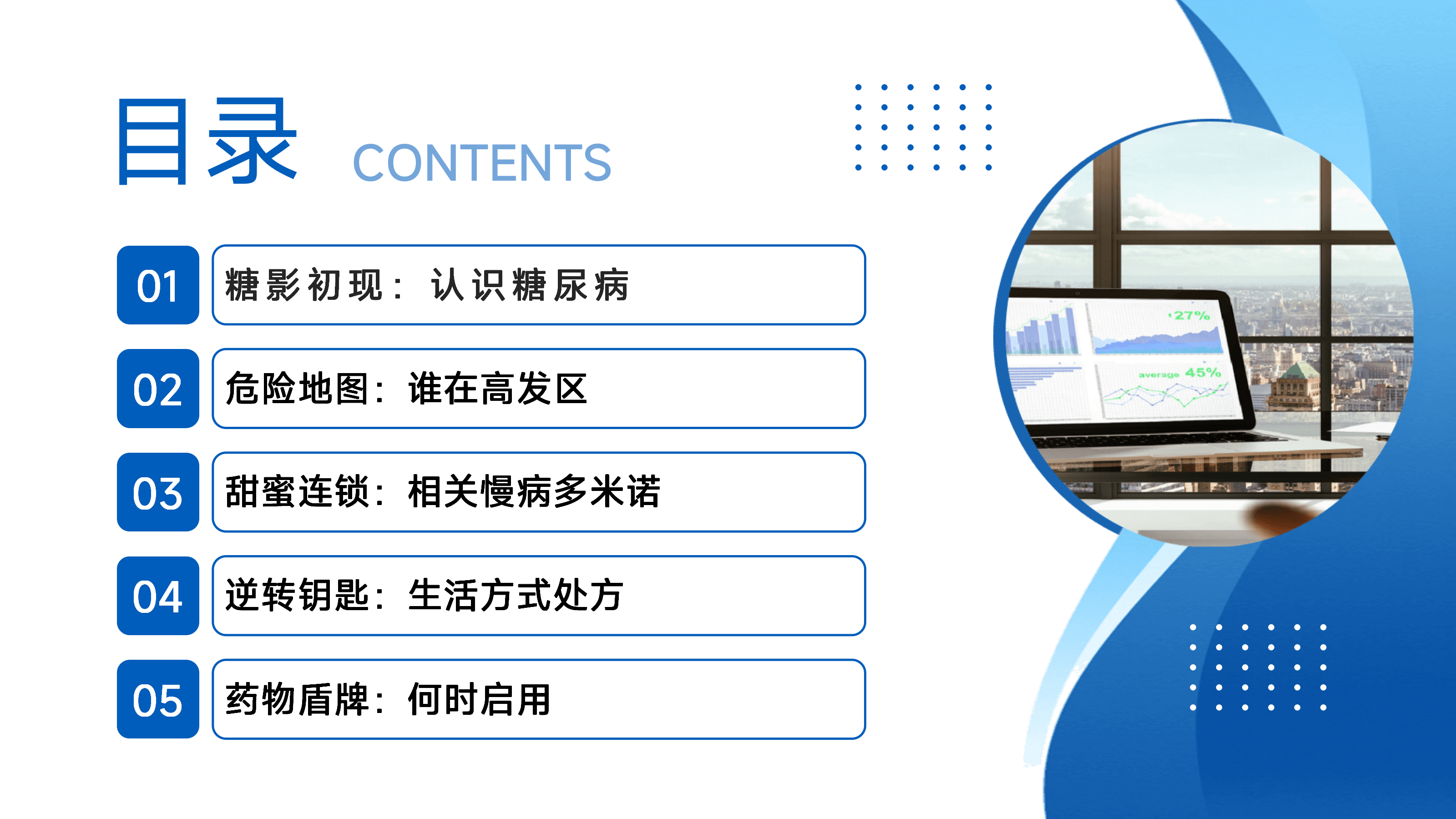 目录 CONTENTS

01 糖影初现：认识糖尿病

02 危险地图：谁在高发区

03 甜蜜连锁：相关慢病多米诺

04 逆转钥匙：生活方式处方

05 药物盾牌：何时启用

27%

average 45%